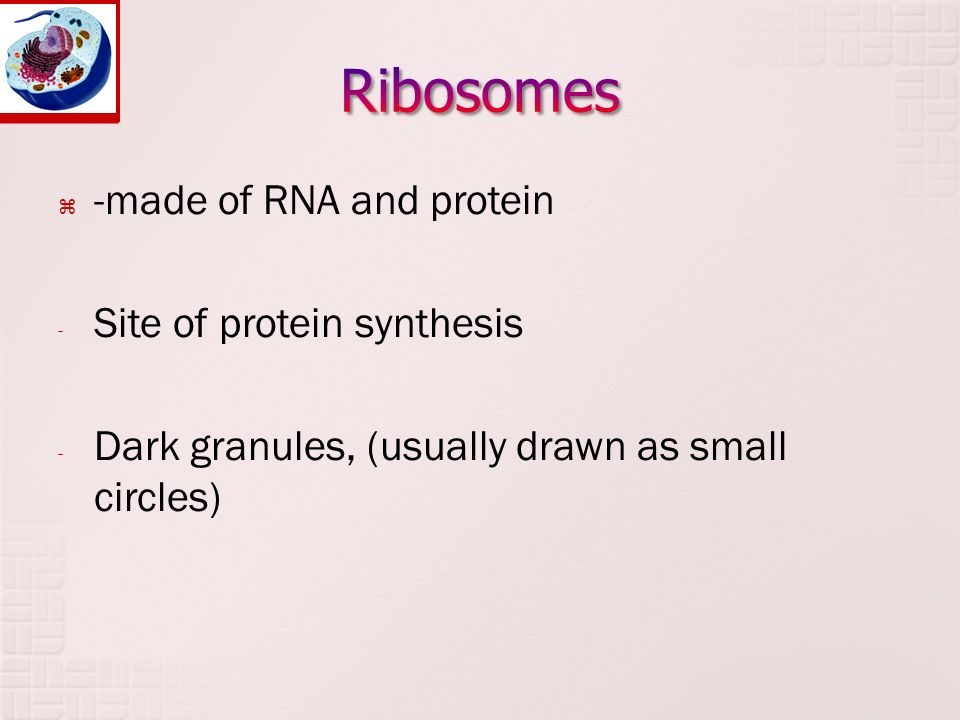 Ribosomes

⌘ -made of RNA and protein

- Site of protein synthesis

- Dark granules, (usually drawn as small circles)